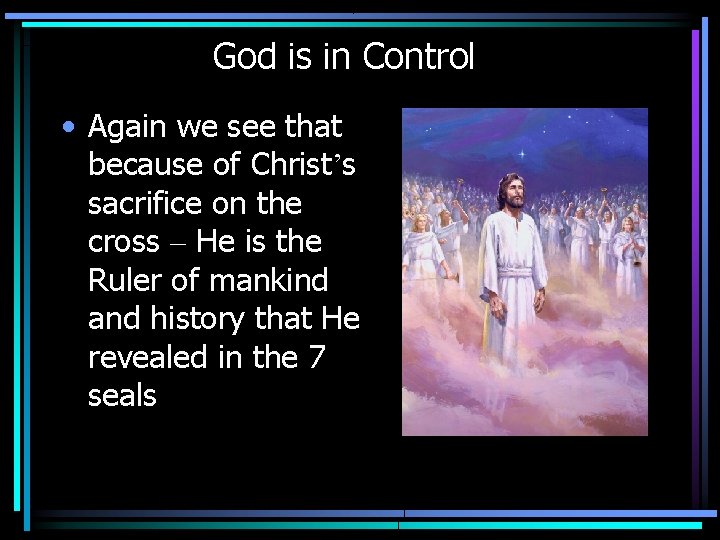 God is in Control

• Again we see that because of Christ's sacrifice on the cross – He is the Ruler of mankind and history that He revealed in the 7 seals